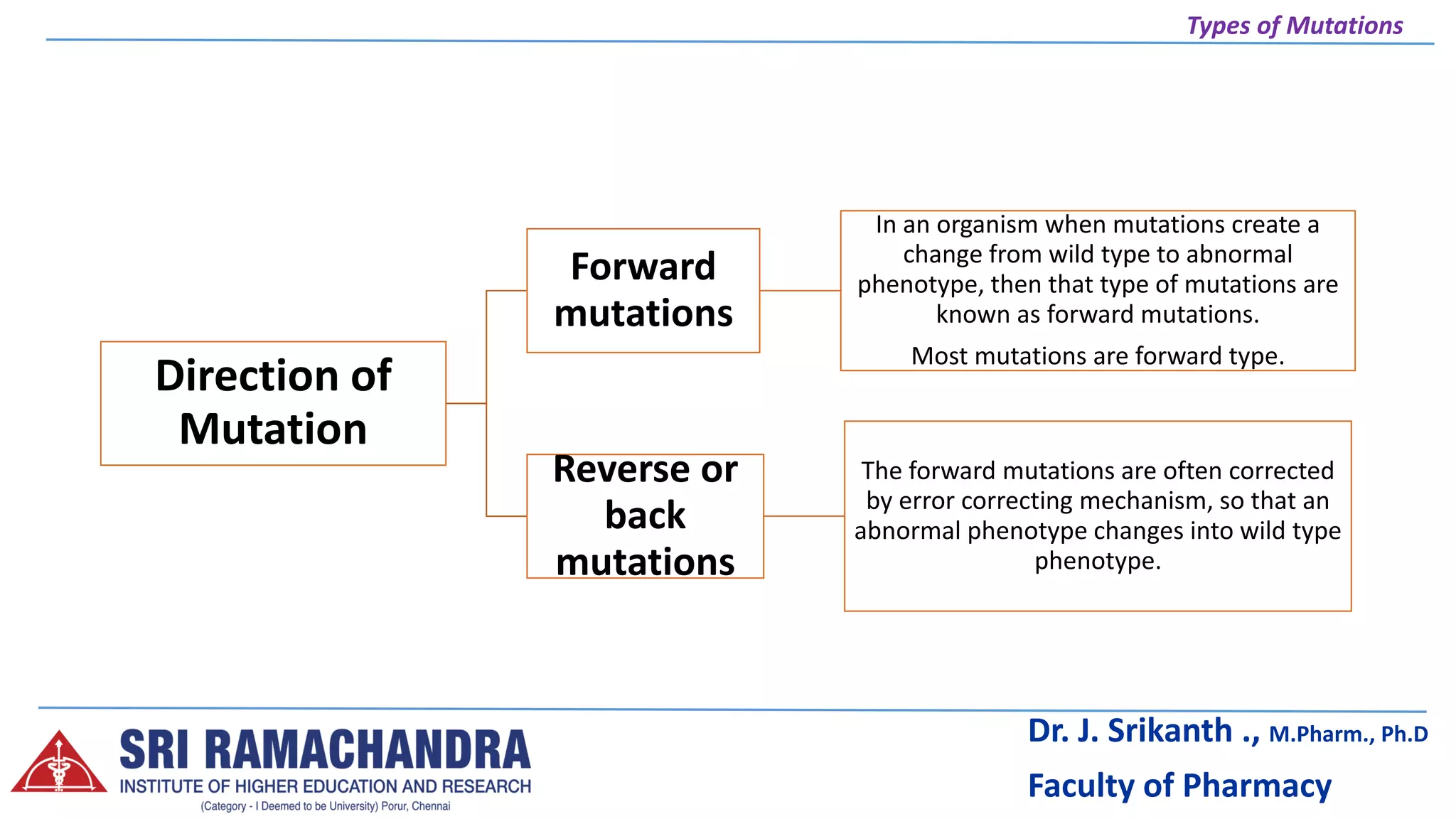 Types of Mutations

Direction of Mutation

Forward mutations

In an organism when mutations create a change from wild type to abnormal phenotype, then that type of mutations are known as forward mutations.

Most mutations are forward type.

Reverse or back mutations

The forward mutations are often corrected by error correcting mechanism, so that an abnormal phenotype changes into wild type phenotype.

SRI RAMACHANDRA
INSTITUTE OF HIGHER EDUCATION AND RESEARCH
(Category - I Deemed to be University) Porur, Chennai

Dr. J. Srikanth ., M.Pharm., Ph.D
Faculty of Pharmacy